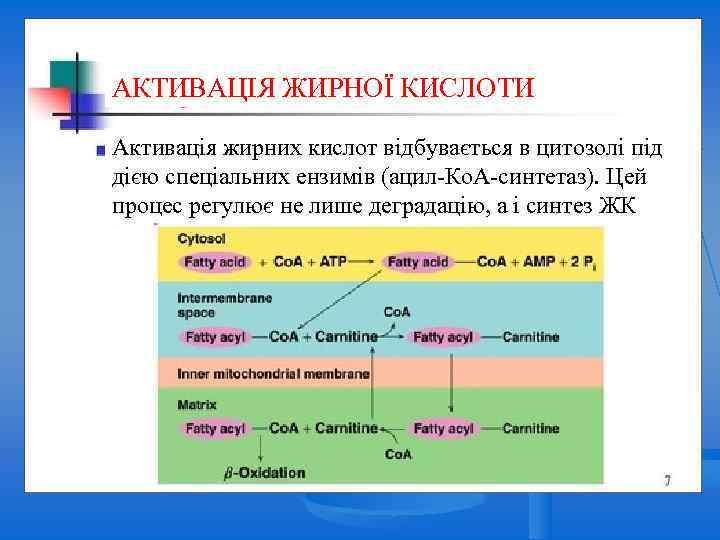 АКТИВАЦІЯ ЖИРНОЇ КИСЛОТИ

Активація жирних кислот відбувається в цитозолі під дією спеціальних ензимів (ацил-КоА-синтетаз). Цей процес регулює не лише деградацію, а і синтез ЖК

Cytosol

Fatty acid + CoA + ATP → Fatty acid — CoA + AMP + 2 $P_i$

Intermembrane space

CoA

Fatty acyl — CoA + Carnitine → Fatty acyl — Carnitine

Inner mitochondrial membrane

Matrix

Fatty acyl — CoA + Carnitine ← Fatty acyl — Carnitine

CoA

$\beta$-Oxidation

7